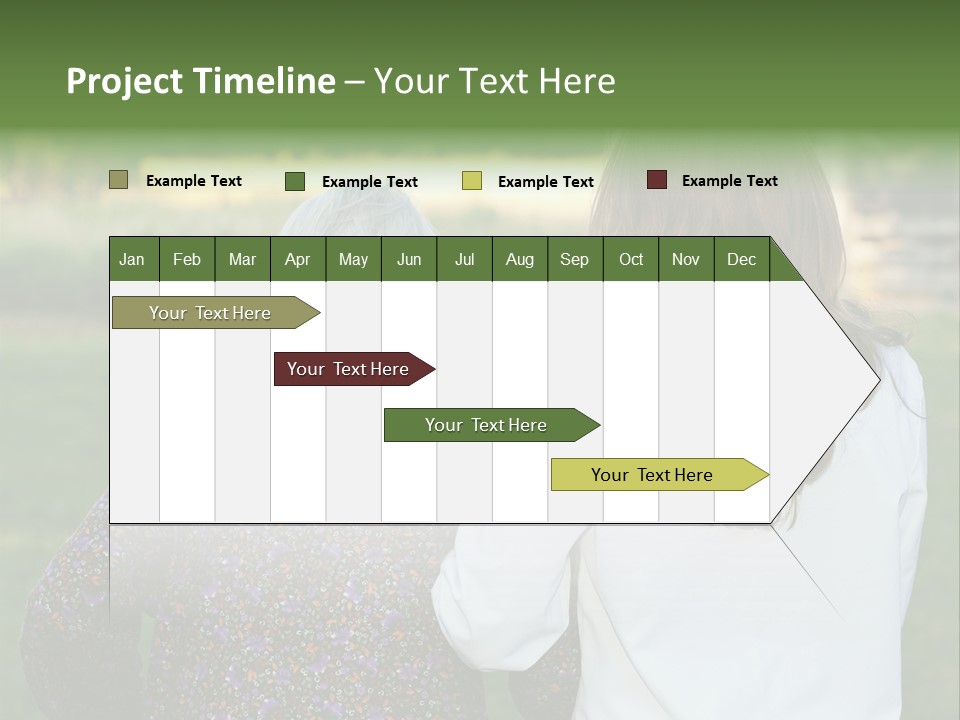 Project Timeline – Your Text Here

Example Text Example Text Example Text Example Text

| Jan | Feb | Mar | Apr | May | Jun | Jul | Aug | Sep | Oct | Nov | Dec |
|---|---|---|---|---|---|---|---|---|---|---|---|

Your Text Here

Your Text Here

Your Text Here

Your Text Here